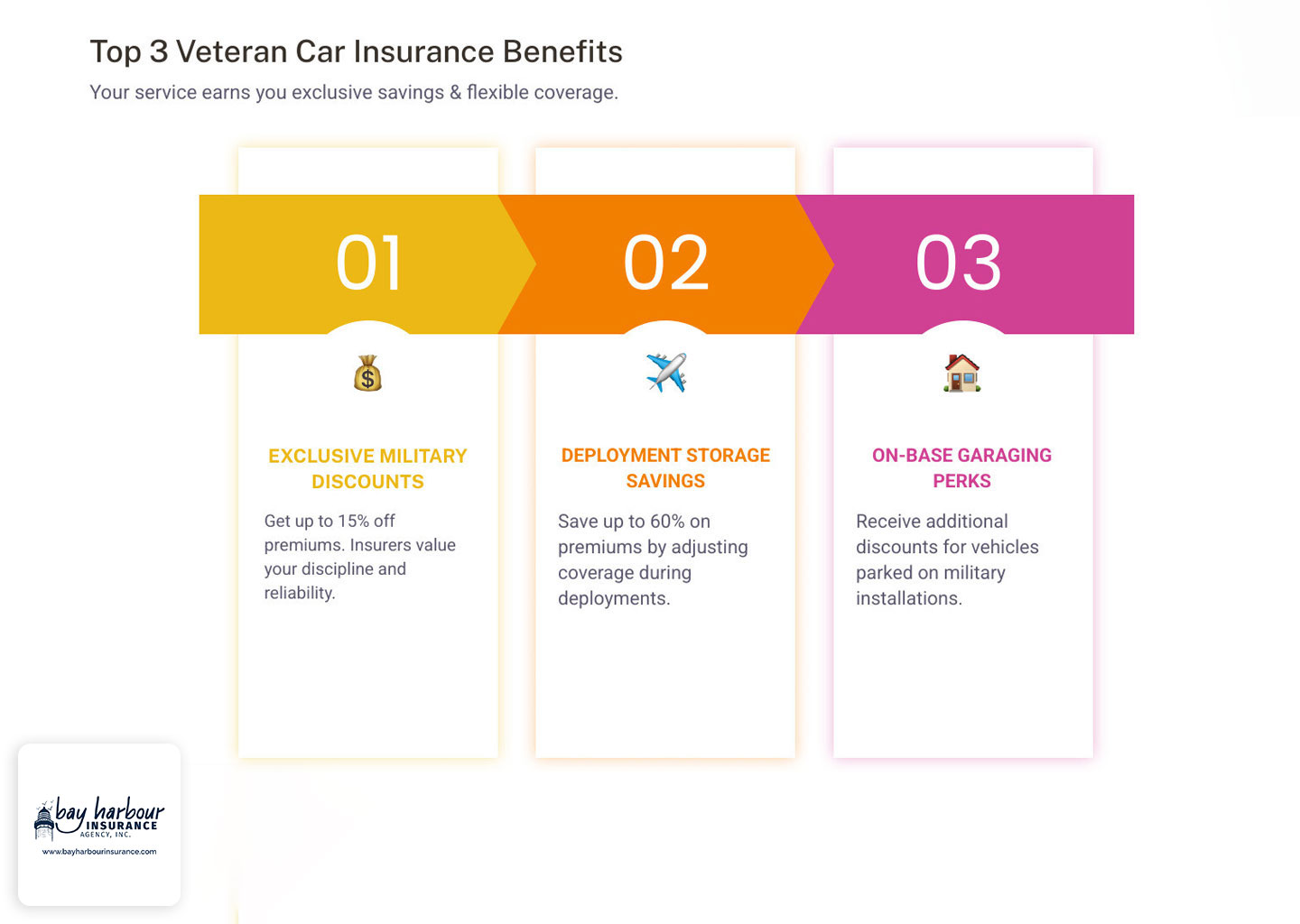 Top 3 Veteran Car Insurance Benefits

Your service earns you exclusive savings & flexible coverage.

01

EXCLUSIVE MILITARY DISCOUNTS

Get up to 15% off premiums. Insurers value your discipline and reliability.

02

DEPLOYMENT STORAGE SAVINGS

Save up to 60% on premiums by adjusting coverage during deployments.

03

ON-BASE GARAGING PERKS

Receive additional discounts for vehicles parked on military installations.

bay harbour INSURANCE AGENCY, INC.

www.bayharbourinsurance.com